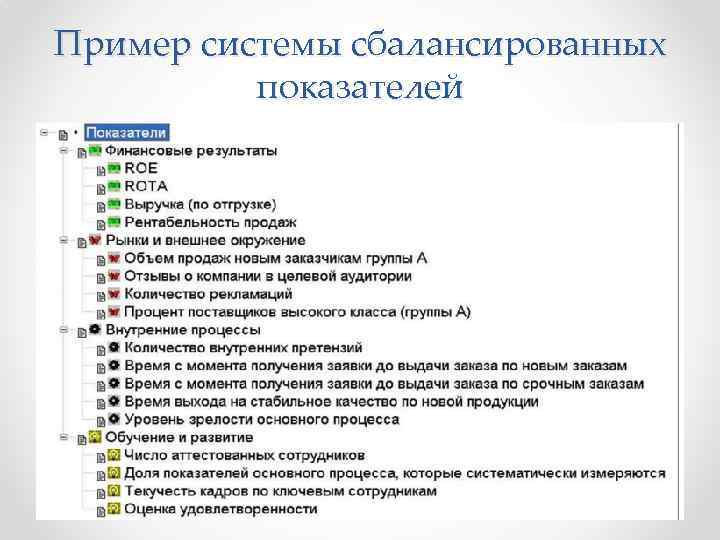 Пример системы сбалансированных показателей

Показатели
Финансовые результаты
ROE
ROTA
Выручка (по отгрузке)
Рентабельность продаж
Рынки и внешнее окружение
Объем продаж новым заказчикам группы А
Отзывы о компании в целевой аудитории
Количество рекламаций
Процент поставщиков высокого класса (группы А)
Внутренние процессы
Количество внутренних претензий
Время с момента получения заявки до выдачи заказа по новым заказам
Время с момента получения заявки до выдачи заказа по срочным заказам
Время выхода на стабильное качество по новой продукции
Уровень зрелости основного процесса
Обучение и развитие
Число аттестованных сотрудников
Доля показателей основного процесса, которые систематически измеряются
Текучесть кадров по ключевым сотрудникам
Оценка удовлетворенности